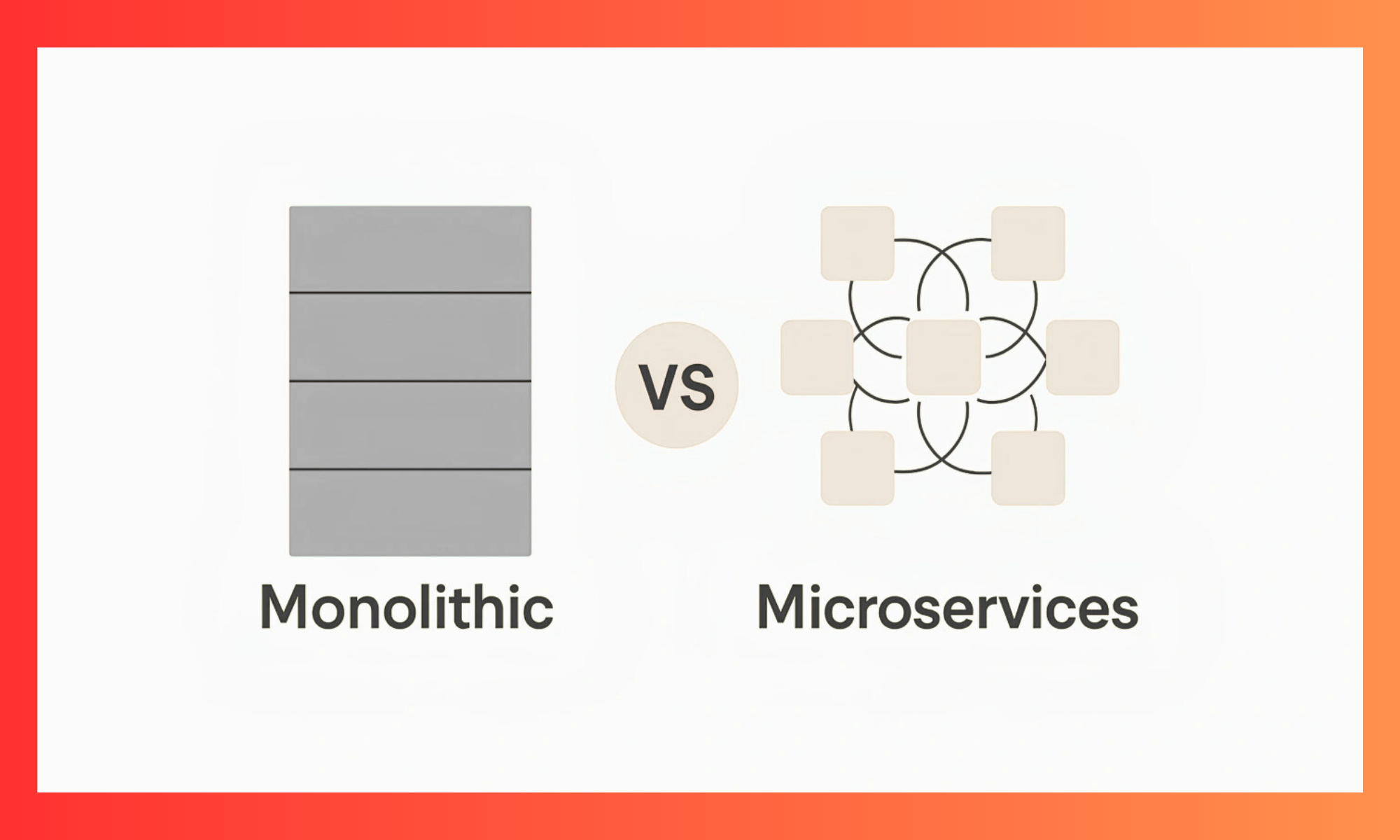 VS

Monolithic

Microservices